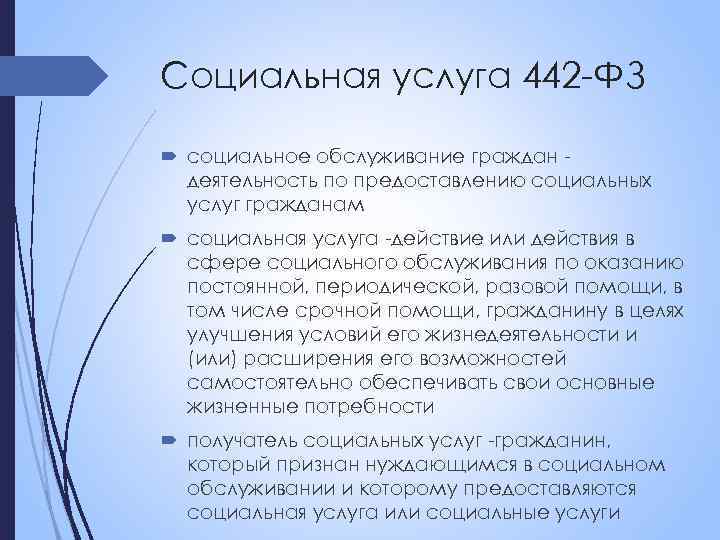 Социальная услуга 442-ФЗ

социальное обслуживание граждан - деятельность по предоставлению социальных услуг гражданам

социальная услуга -действие или действия в сфере социального обслуживания по оказанию постоянной, периодической, разовой помощи, в том числе срочной помощи, гражданину в целях улучшения условий его жизнедеятельности и (или) расширения его возможностей самостоятельно обеспечивать свои основные жизненные потребности

получатель социальных услуг -гражданин, который признан нуждающимся в социальном обслуживании и которому предоставляются социальная услуга или социальные услуги